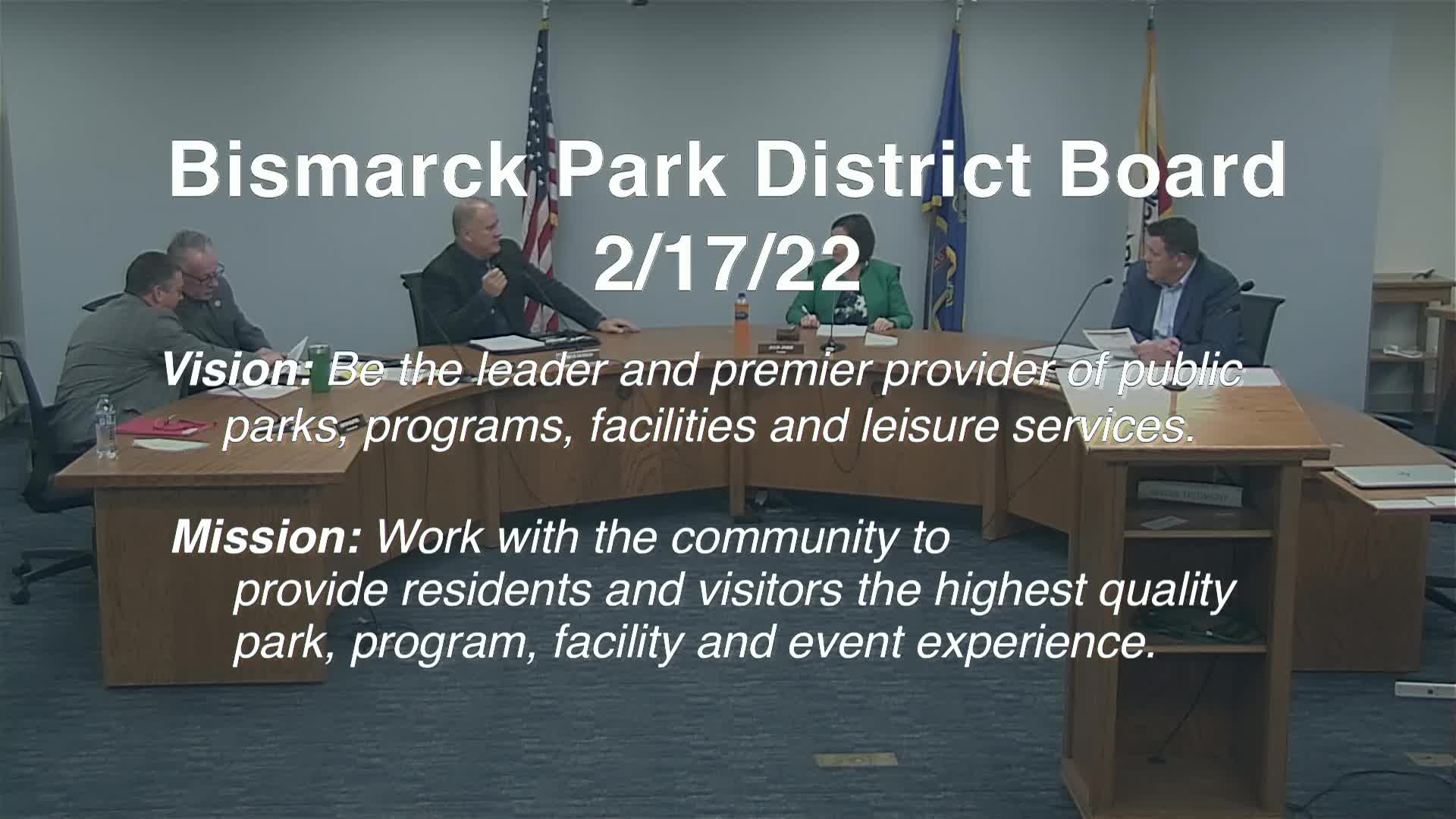 Bismarck Park District Board
2/17/22

Vision: Be the leader and premier provider of public parks, programs, facilities and leisure services.

Mission: Work with the community to provide residents and visitors the highest quality park, program, facility and event experience.